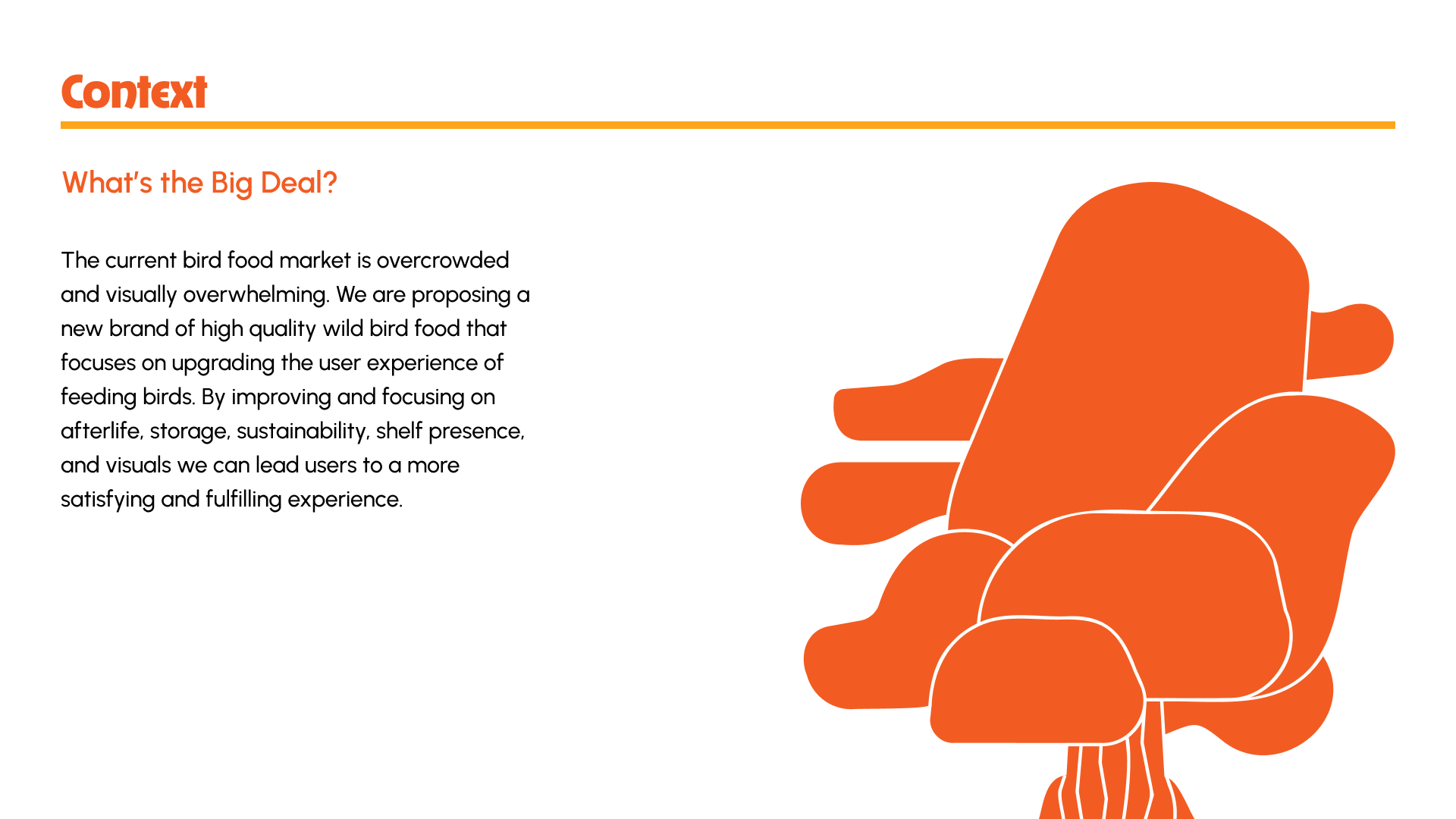 Context

What's the Big Deal?

The current bird food market is overcrowded and visually overwhelming. We are proposing a new brand of high quality wild bird food that focuses on upgrading the user experience of feeding birds. By improving and focusing on afterlife, storage, sustainability, shelf presence, and visuals we can lead users to a more satisfying and fulfilling experience.